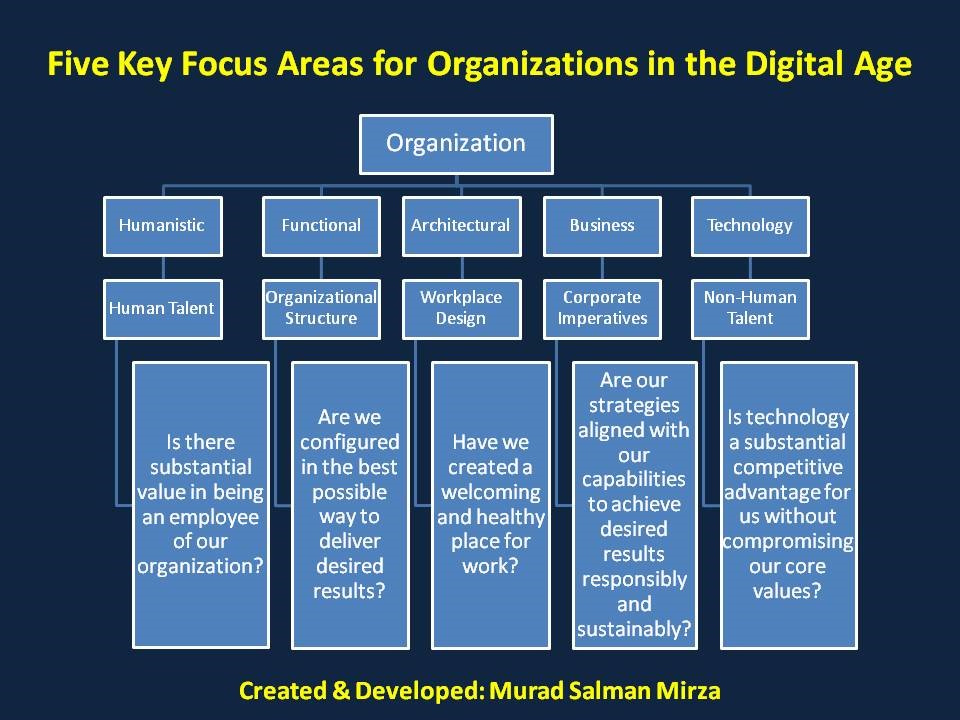 Five Key Focus Areas for Organizations in the Digital Age

Organization

Humanistic

Human Talent

Is there substantial value in being an employee of our organization?

Functional

Organizational Structure

Are we configured in the best possible way to deliver desired results?

Architectural

Workplace Design

Have we created a welcoming and healthy place for work?

Business

Corporate Imperatives

Are our strategies aligned with our capabilities to achieve desired results responsibly and sustainably?

Technology

Non-Human Talent

Is technology a substantial competitive advantage for us without compromising our core values?

Created & Developed: Murad Salman Mirza